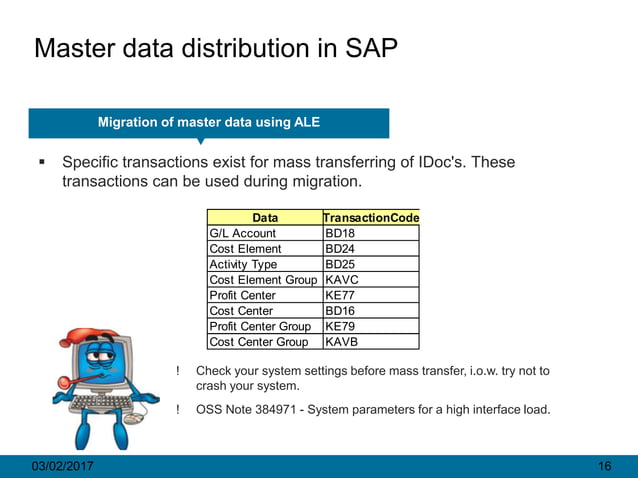 Master data distribution in SAP

Migration of master data using ALE

▪ Specific transactions exist for mass transferring of IDoc's. These transactions can be used during migration.

| Data | TransactionCode |
|---|---|
| G/L Account | BD18 |
| Cost Element | BD24 |
| Activity Type | BD25 |
| Cost Element Group | KAVC |
| Profit Center | KE77 |
| Cost Center | BD16 |
| Profit Center Group | KE79 |
| Cost Center Group | KAVB |

! Check your system settings before mass transfer, i.o.w. try not to crash your system.

! OSS Note 384971 - System parameters for a high interface load.

03/02/2017

16